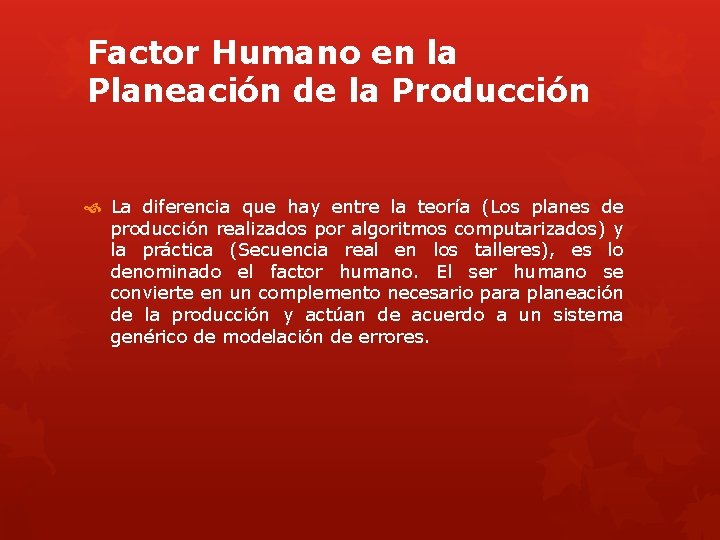 Factor Humano en la Planeación de la Producción

La diferencia que hay entre la teoría (Los planes de producción realizados por algoritmos computarizados) y la práctica (Secuencia real en los talleres), es lo denominado el factor humano. El ser humano se convierte en un complemento necesario para planeación de la producción y actúan de acuerdo a un sistema genérico de modelación de errores.